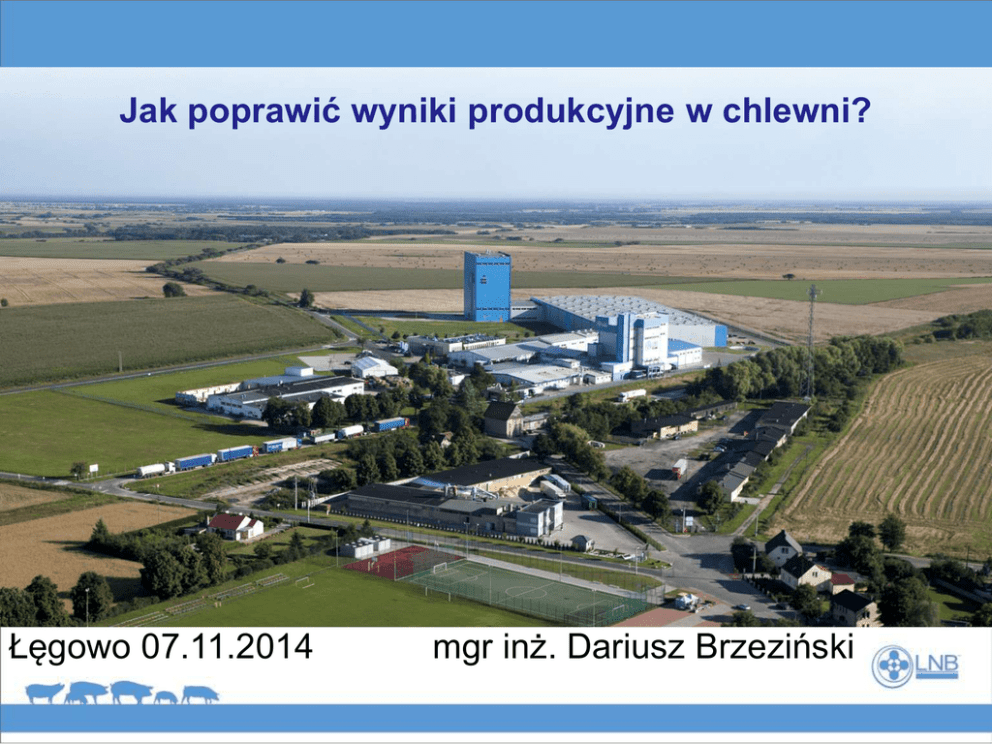 Jak poprawić wyniki produkcyjne w chlewni?

Łęgowo 07.11.2014

mgr inż. Dariusz Brzeziński

LNB